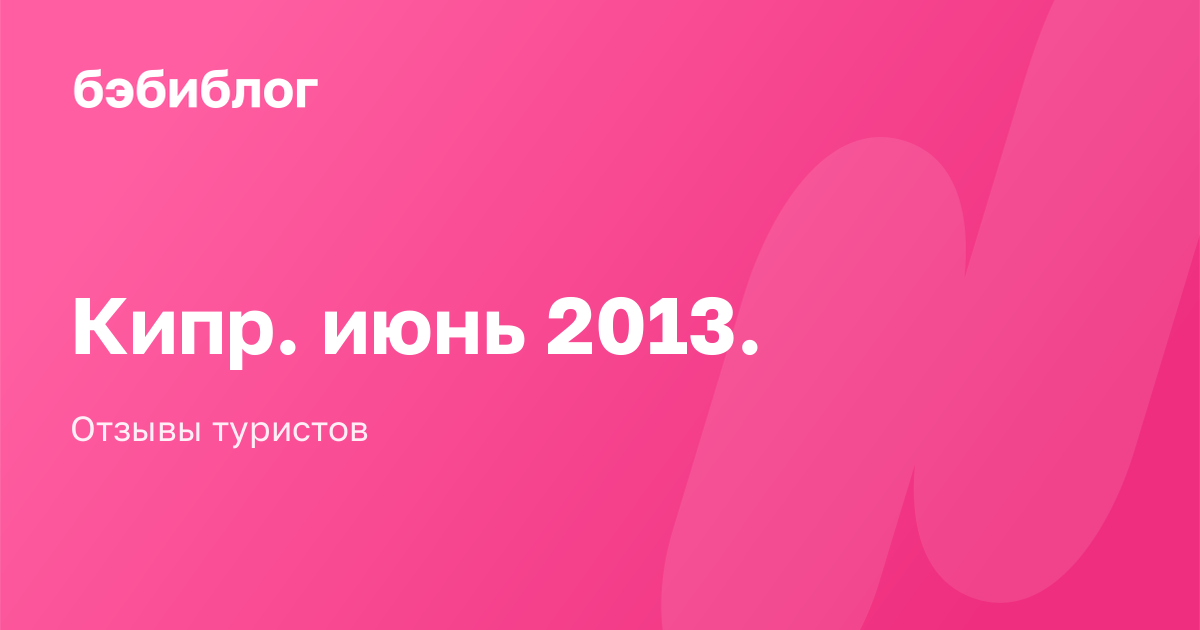 бэбиблог

Кипр. июнь 2013.

Отзывы туристов